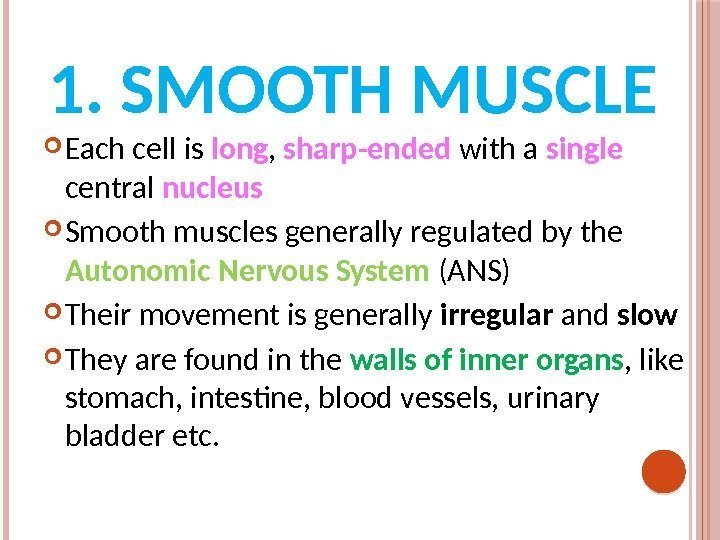 1. SMOOTH MUSCLE

Each cell is long, sharp-ended with a single central nucleus

Smooth muscles generally regulated by the Autonomic Nervous System (ANS)

Their movement is generally irregular and slow

They are found in the walls of inner organs, like stomach, intestine, blood vessels, urinary bladder etc.